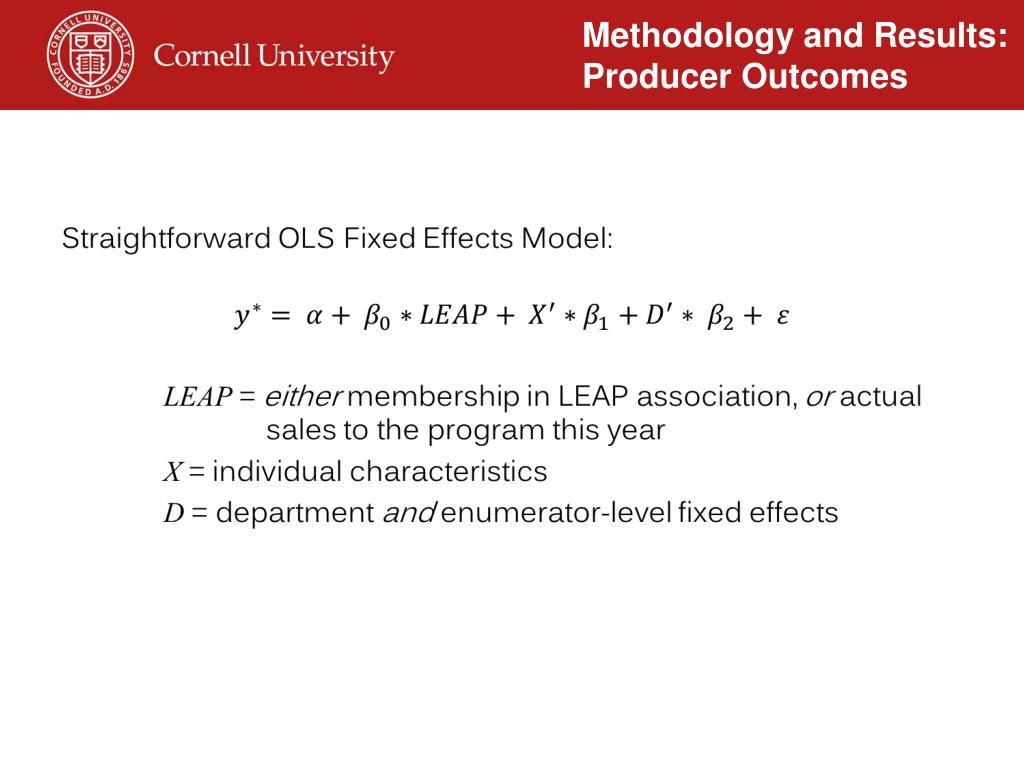 CORNELL UNIVERSITY FOUNDED A.D. 1865

Cornell University

Methodology and Results: Producer Outcomes

Straightforward OLS Fixed Effects Model:

$y^* = \alpha + \beta_0 * LEAP + X' * \beta_1 + D' * \beta_2 + \varepsilon$

$LEAP$ = either membership in LEAP association, or actual sales to the program this year

$X$ = individual characteristics

$D$ = department and enumerator-level fixed effects